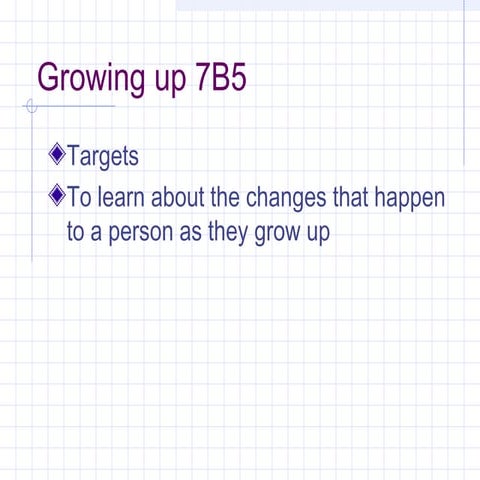 Growing up 7B5

Targets

To learn about the changes that happen to a person as they grow up